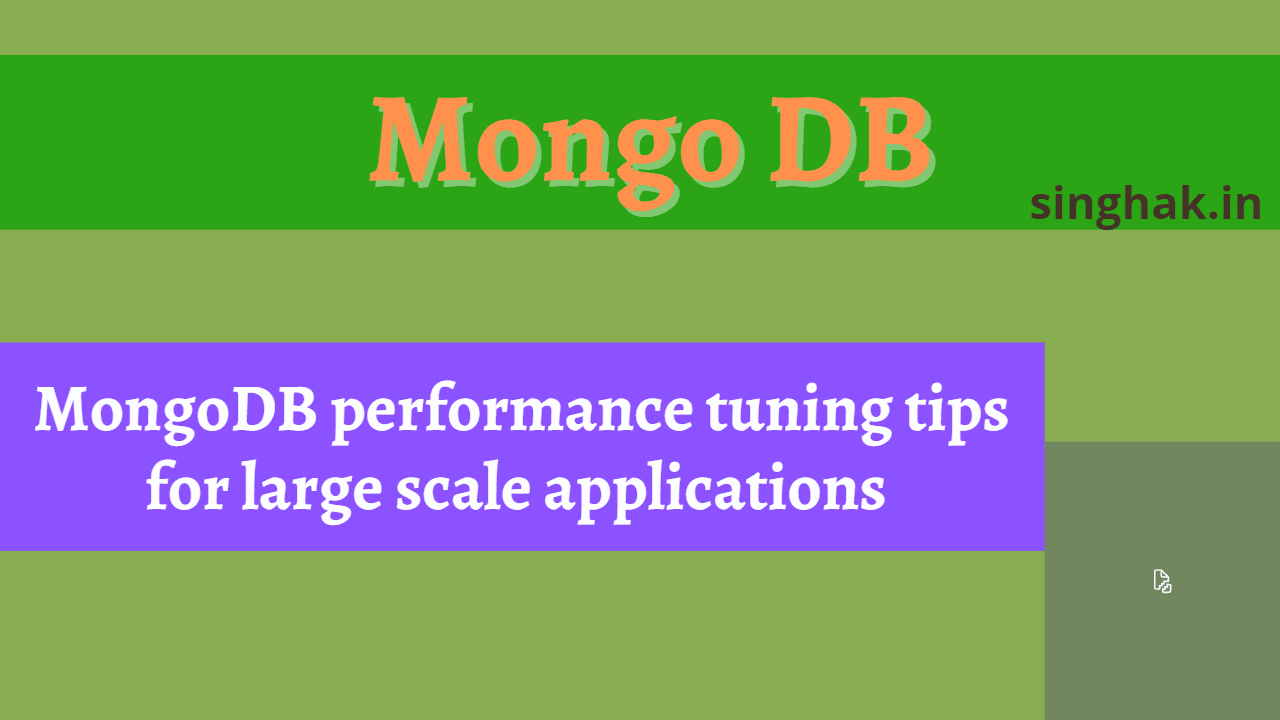 Mongo DB

singhak.in

MongoDB performance tuning tips for large scale applications